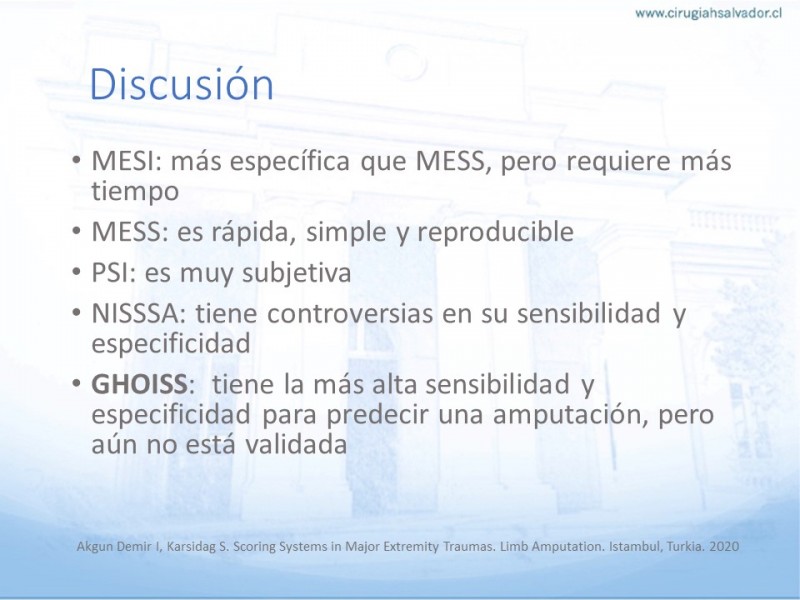 www.cirugiahsalvador.cl

Discusión

• MESI: más específica que MESS, pero requiere más tiempo
• MESS: es rápida, simple y reproducible
• PSI: es muy subjetiva
• NISSSA: tiene controversias en su sensibilidad y especificidad
• GHOISS: tiene la más alta sensibilidad y especificidad para predecir una amputación, pero aún no está validada

Akgun Demir I, Karsidag S. Scoring Systems in Major Extremity Traumas. Limb Amputation. Istambul, Turkia. 2020